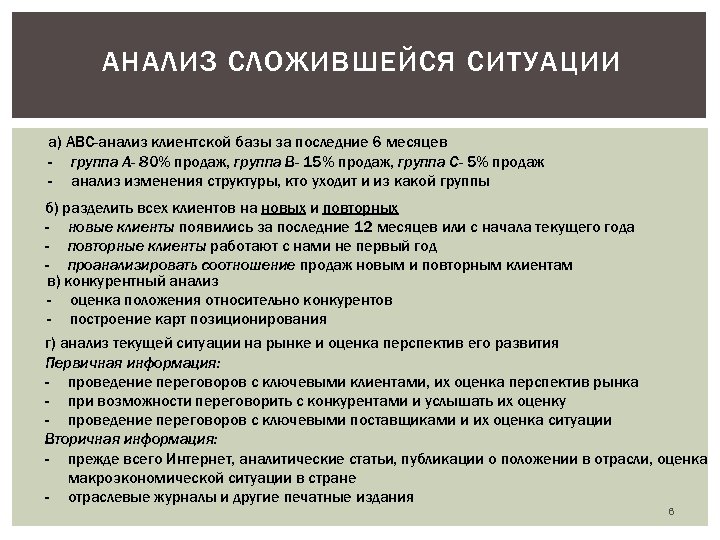 АНАЛИЗ СЛОЖИВШЕЙСЯ СИТУАЦИИ

а) АВС-анализ клиентской базы за последние 6 месяцев
- группа А- 80% продаж, группа В- 15% продаж, группа С- 5% продаж
- анализ изменения структуры, кто уходит и из какой группы

б) разделить всех клиентов на новых и повторных
- новые клиенты появились за последние 12 месяцев или с начала текущего года
- повторные клиенты работают с нами не первый год
- проанализировать соотношение продаж новым и повторным клиентам
в) конкурентный анализ
- оценка положения относительно конкурентов
- построение карт позиционирования

г) анализ текущей ситуации на рынке и оценка перспектив его развития
Первичная информация:
- проведение переговоров с ключевыми клиентами, их оценка перспектив рынка
- при возможности переговорить с конкурентами и услышать их оценку
- проведение переговоров с ключевыми поставщиками и их оценка ситуации
Вторичная информация:
- прежде всего Интернет, аналитические статьи, публикации о положении в отрасли, оценка макроэкономической ситуации в стране
- отраслевые журналы и другие печатные издания

8